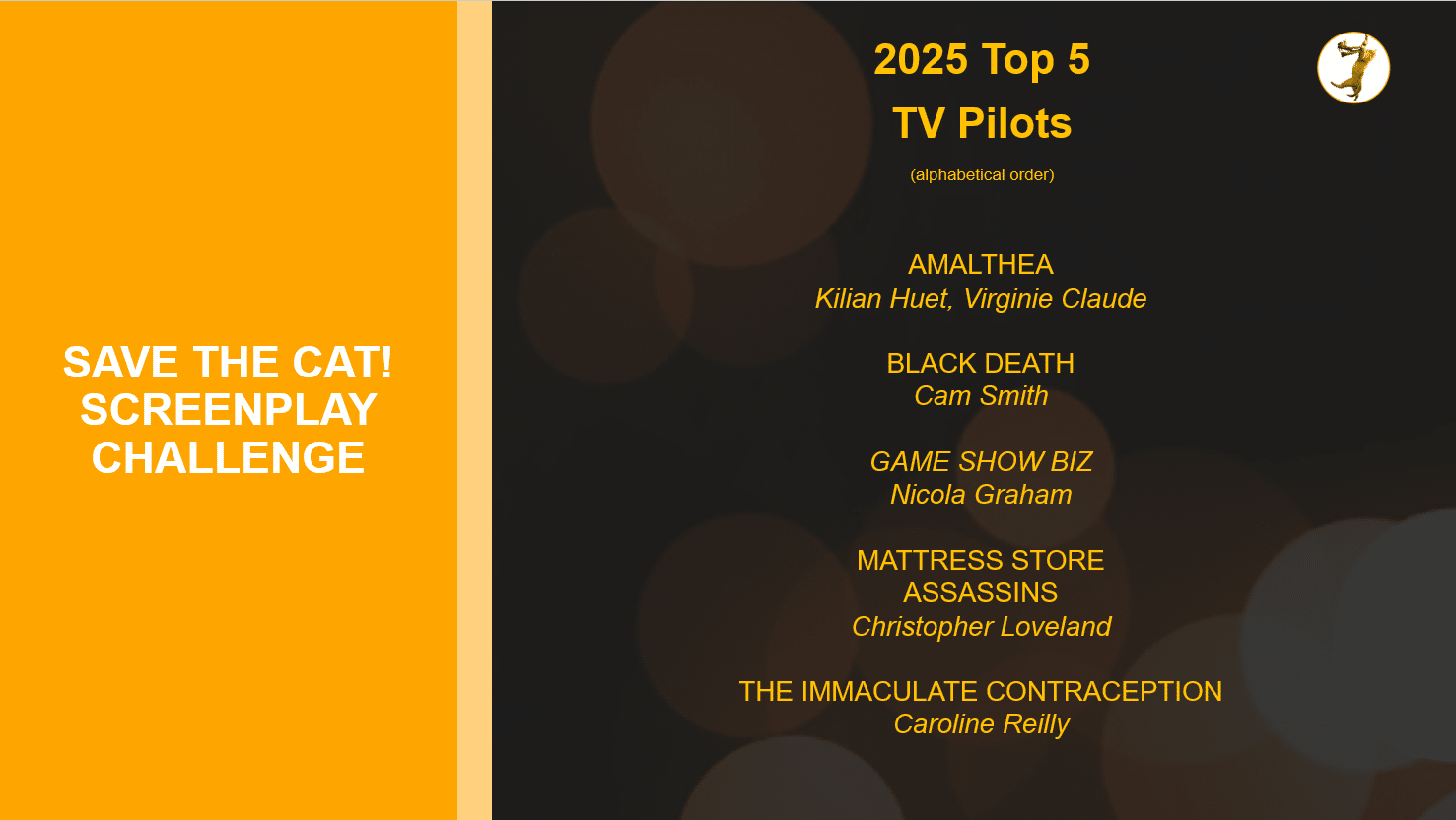 SAVE THE CAT! SCREENPLAY CHALLENGE

2025 Top 5
TV Pilots
(alphabetical order)

AMALTHEA
Kilian Huet, Virginie Claude

BLACK DEATH
Cam Smith

GAME SHOW BIZ
Nicola Graham

MATTRESS STORE ASSASSINS
Christopher Loveland

THE IMMACULATE CONTRACEPTION
Caroline Reilly